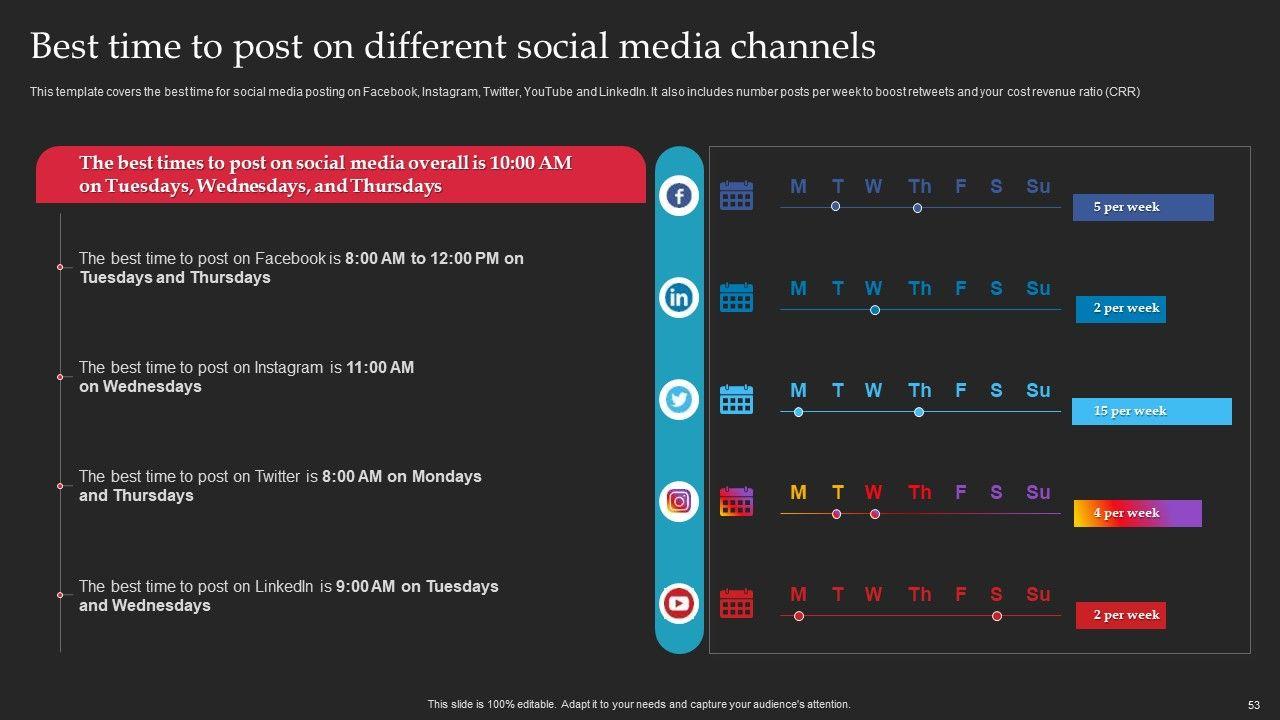 Best time to post on different social media channels

This template covers the best time for social media posting on Facebook, Instagram, Twitter, YouTube and LinkedIn. It also includes number posts per week to boost retweets and your cost revenue ratio (CRR)

The best times to post on social media overall is 10:00 AM on Tuesdays, Wednesdays, and Thursdays

The best time to post on Facebook is 8:00 AM to 12:00 PM on Tuesdays and Thursdays

The best time to post on Instagram is 11:00 AM on Wednesdays

The best time to post on Twitter is 8:00 AM on Mondays and Thursdays

The best time to post on LinkedIn is 9:00 AM on Tuesdays and Wednesdays

M T W Th F S Su
5 per week

M T W Th F S Su
2 per week

M T W Th F S Su
15 per week

M T W Th F S Su
4 per week

M T W Th F S Su
2 per week

This slide is 100% editable. Adapt it to your needs and capture your audience's attention.

53